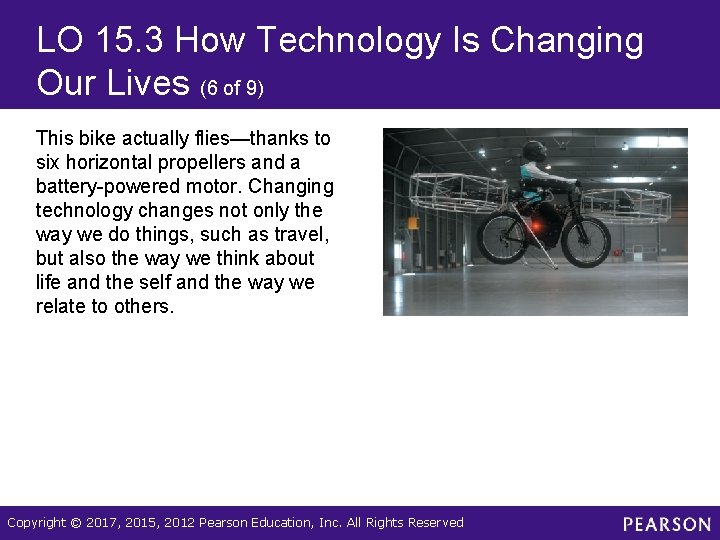 LO 15.3 How Technology Is Changing Our Lives (6 of 9)

This bike actually flies—thanks to six horizontal propellers and a battery-powered motor. Changing technology changes not only the way we do things, such as travel, but also the way we think about life and the self and the way we relate to others.

Copyright © 2017, 2015, 2012 Pearson Education, Inc. All Rights Reserved

PEARSON